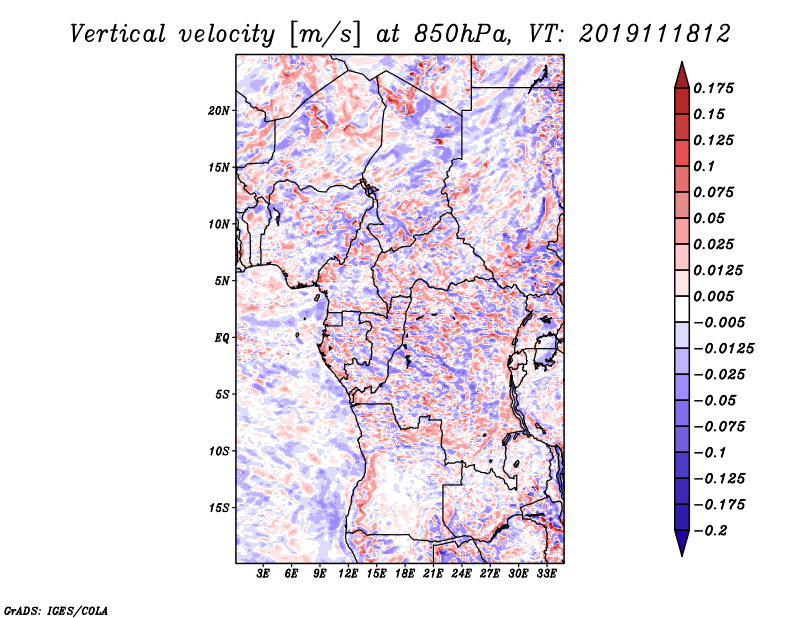 Vertical velocity [m/s] at 850hPa, VT: 2019111812

20N
15N
10N
5N
EQ
5S
10S
15S

3E 6E 9E 12E 15E 18E 21E 24E 27E 30E 33E

0.175
0.15
0.125
0.1
0.075
0.05
0.025
0.0125
0.005
−0.005
−0.0125
−0.025
−0.05
−0.075
−0.1
−0.125
−0.175
−0.2

GrADS: IGES/COLA